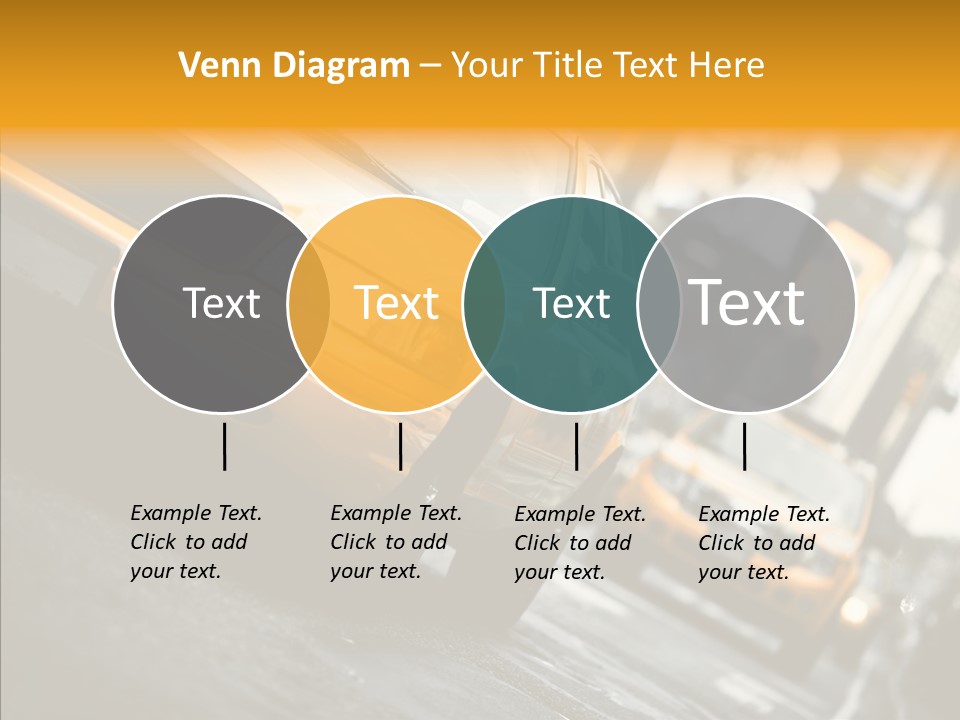 Venn Diagram – Your Title Text Here

Text

Text

Text

Text

Example Text. Click to add your text.

Example Text. Click to add your text.

Example Text. Click to add your text.

Example Text. Click to add your text.